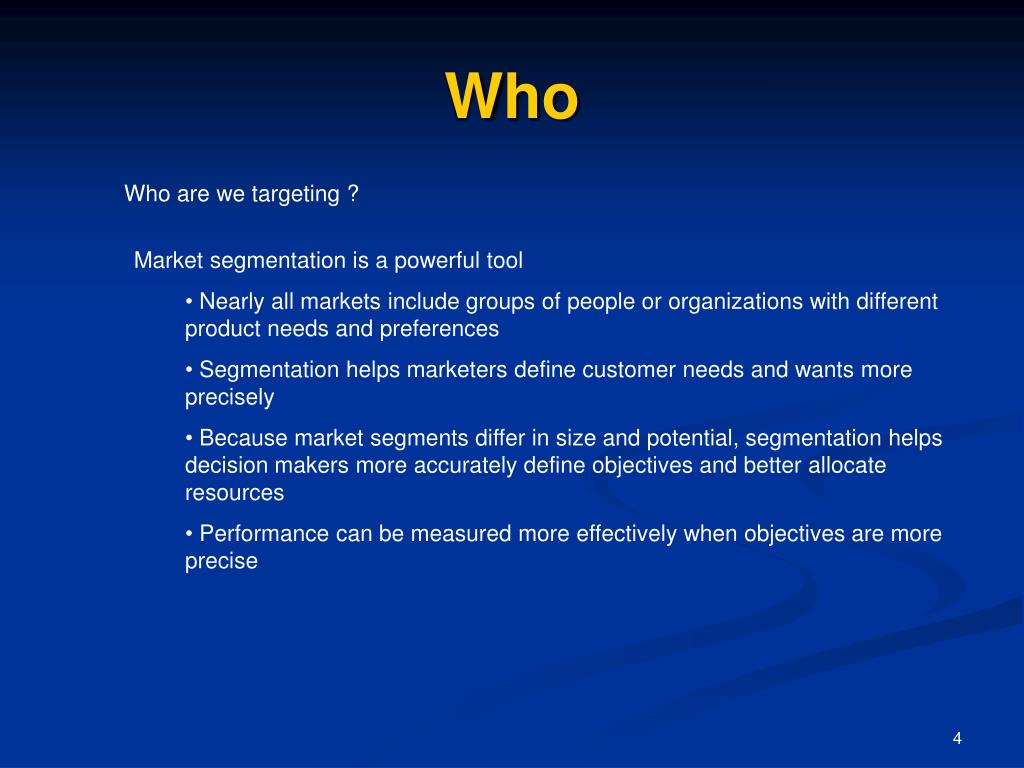 Who

Who are we targeting ?

Market segmentation is a powerful tool

• Nearly all markets include groups of people or organizations with different product needs and preferences

• Segmentation helps marketers define customer needs and wants more precisely

• Because market segments differ in size and potential, segmentation helps decision makers more accurately define objectives and better allocate resources

• Performance can be measured more effectively when objectives are more precise

4